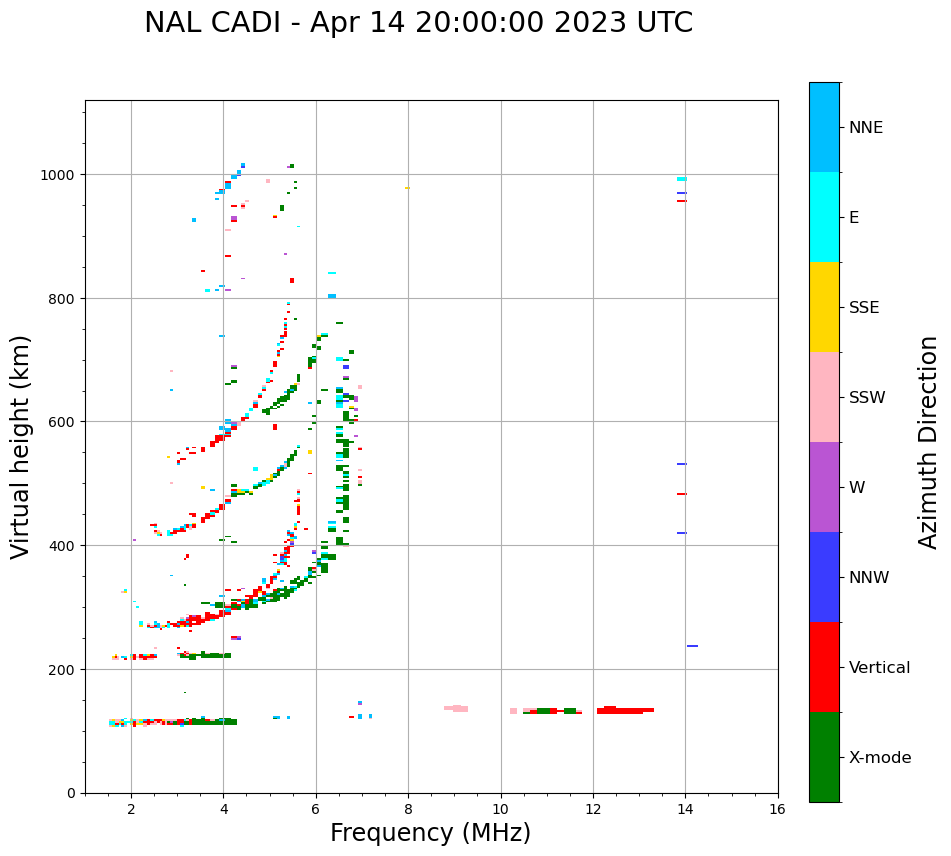 NAL CADI - Apr 14 20:00:00 2023 UTC

Virtual height (km)

1000
800
600
400
200
0

2
4
6
8
10
12
14
16

Frequency (MHz)

NNE
E
SSE
SSW
W
NNW
Vertical
X-mode

Azimuth Direction